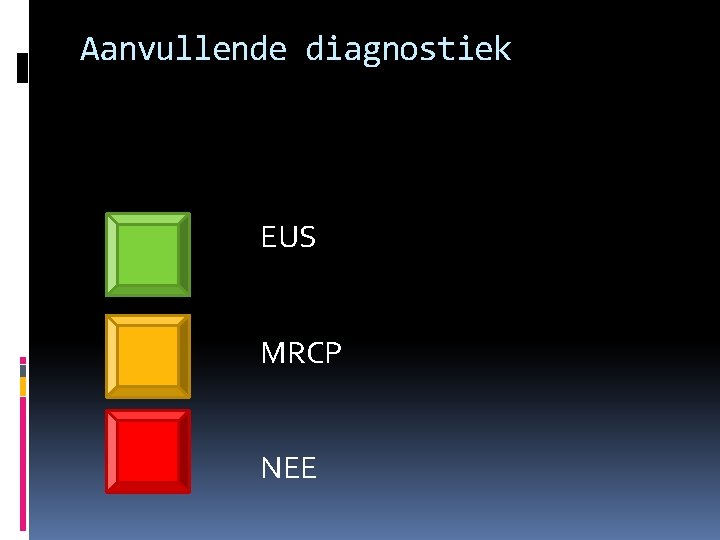 Aanvullende diagnostiek

EUS

MRCP

NEE